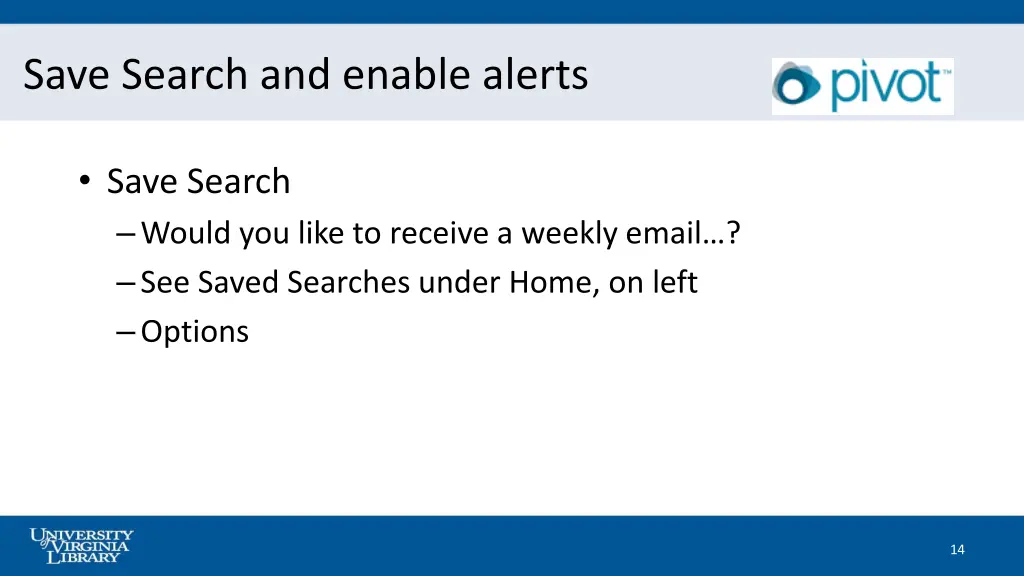 Save Search and enable alerts

pivot™

• Save Search
– Would you like to receive a weekly email…?
– See Saved Searches under Home, on left
– Options

UNIVERSITY of VIRGINIA LIBRARY

14